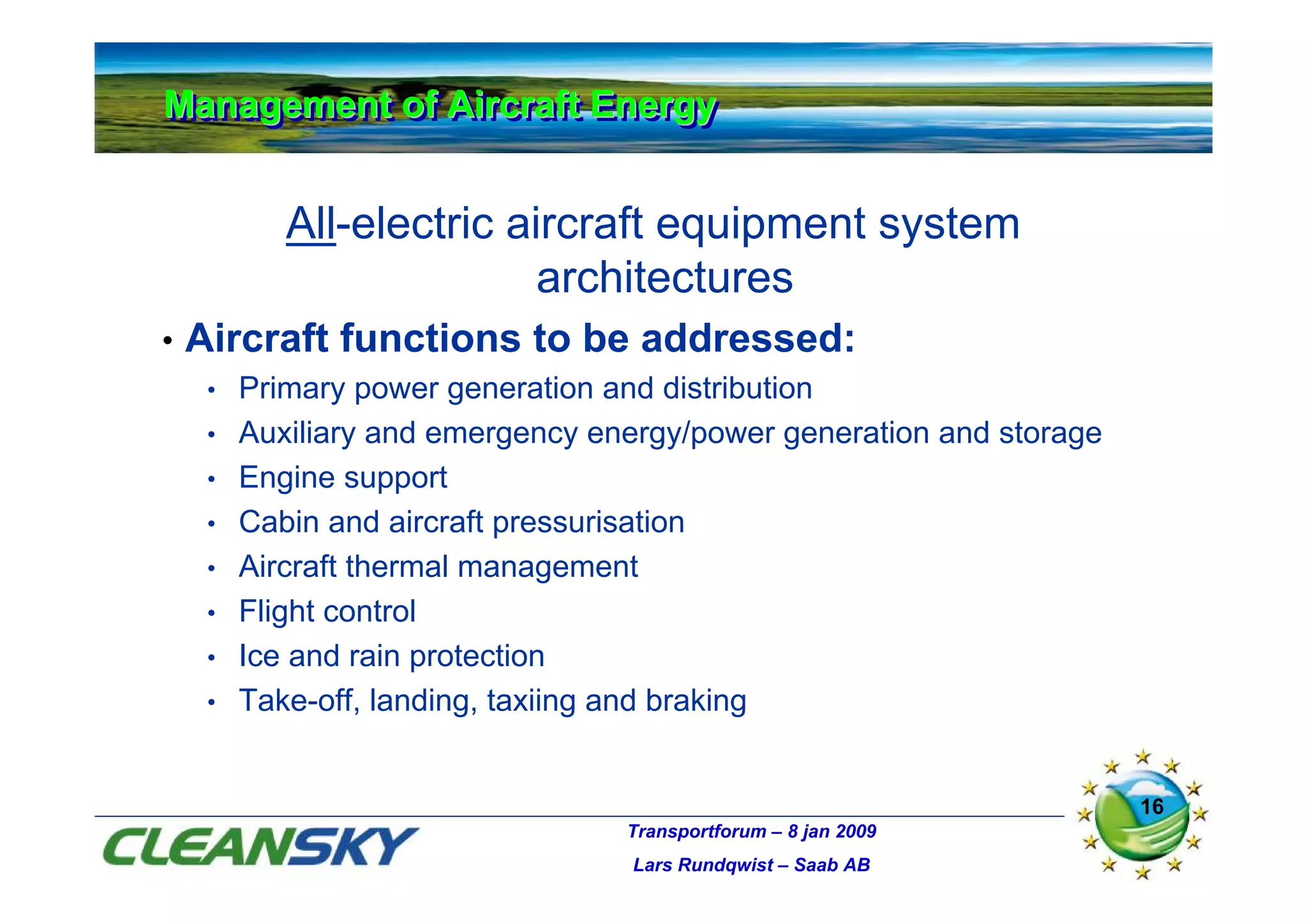 Management of Aircraft Energy

All-electric aircraft equipment system architectures

• Aircraft functions to be addressed:
• Primary power generation and distribution
• Auxiliary and emergency energy/power generation and storage
• Engine support
• Cabin and aircraft pressurisation
• Aircraft thermal management
• Flight control
• Ice and rain protection
• Take-off, landing, taxiing and braking

CLEANSKY

Transportforum – 8 jan 2009
Lars Rundqwist – Saab AB

16